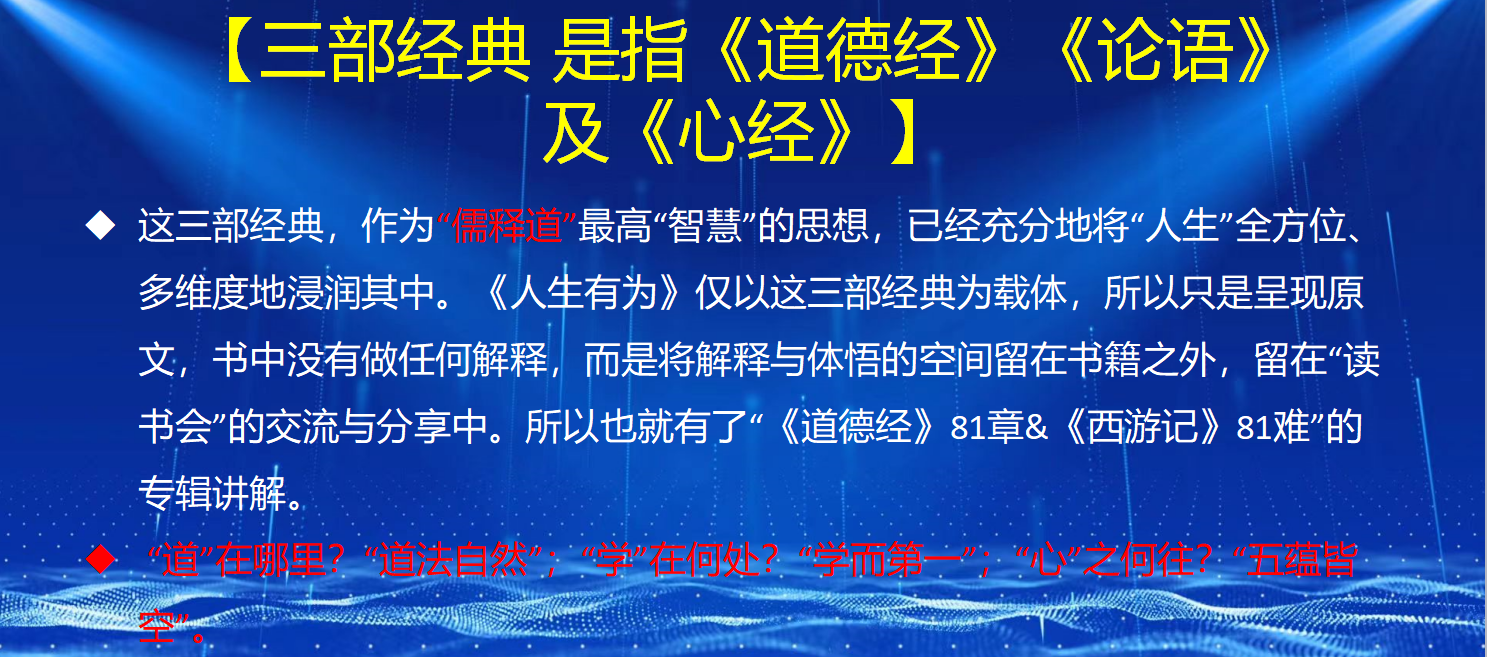 【三部经典 是指《道德经》《论语》及《心经》】

◆ 这三部经典，作为“儒释道”最高“智慧”的思想，已经充分地将“人生”全方位、多维度地浸润其中。《人生有为》仅以这三部经典为载体，所以只是呈现原文，书中没有做任何解释，而是将解释与体悟的空间留在书籍之外，留在“读书会”的交流与分享中。所以也就有了“《道德经》81章&《西游记》81难”的专辑讲解。

◆ “道”在哪里？“道法自然”；“学”在何处？“学而第一”；“心”之何往？“五蕴皆空”。